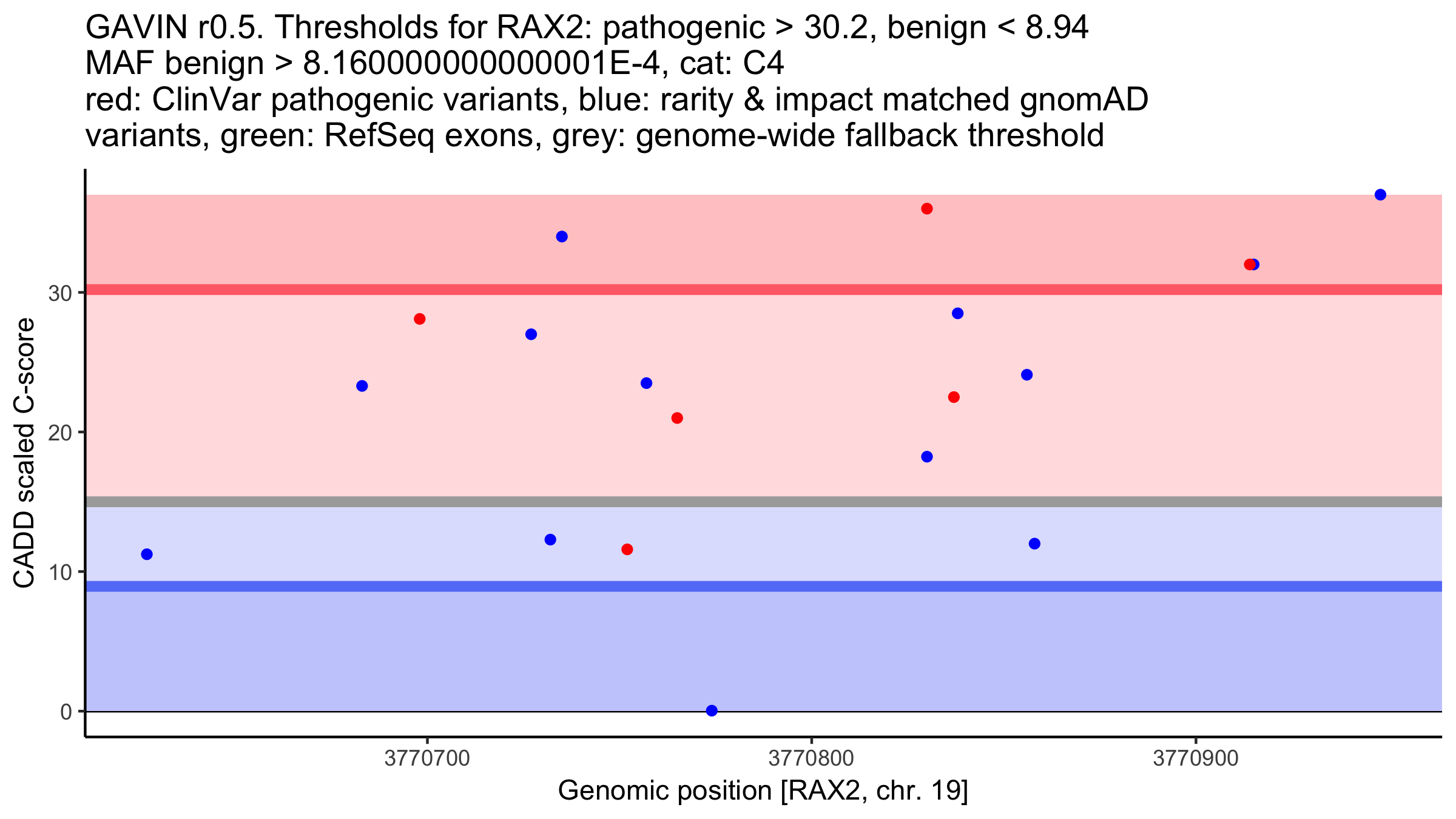 GAVIN r0.5. Thresholds for RAX2: pathogenic > 30.2, benign < 8.94
MAF benign > 8.160000000000001E-4, cat: C4
red: ClinVar pathogenic variants, blue: rarity & impact matched gnomAD variants, green: RefSeq exons, grey: genome-wide fallback threshold

CADD scaled C-score

30
20
10
0

3770700
3770800
3770900

Genomic position [RAX2, chr. 19]